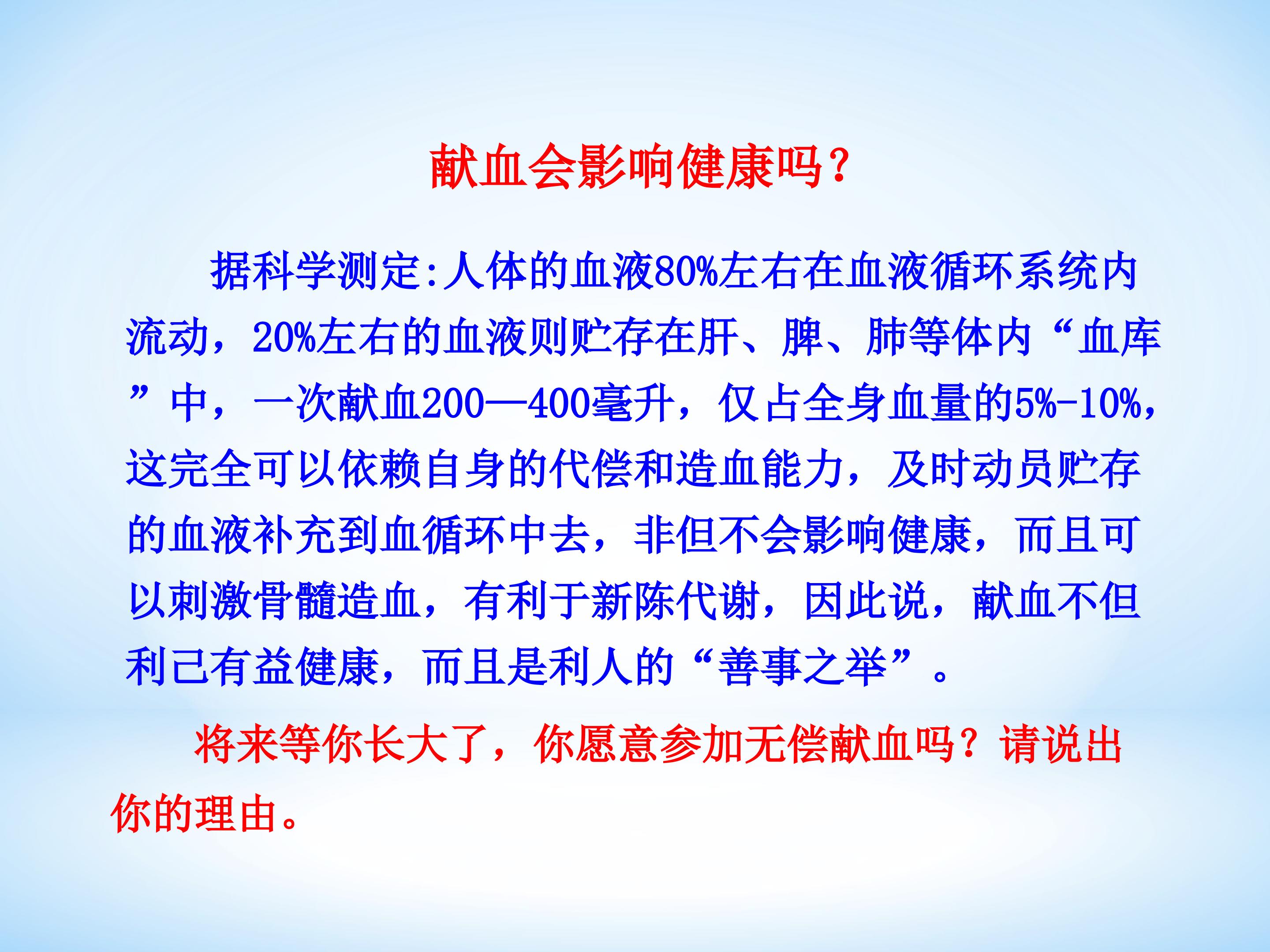 献血会影响健康吗?

据科学测定:人体的血液80%左右在血液循环系统内流动，20%左右的血液则贮存在肝、脾、肺等体内“血库”中，一次献血200—400毫升，仅占全身血量的5%-10%，这完全可以依赖自身的代偿和造血能力，及时动员贮存的血液补充到血循环中去，非但不会影响健康，而且可以刺激骨髓造血，有利于新陈代谢，因此说，献血不但利己有益健康，而且是利人的“善事之举”。

将来等你长大了，你愿意参加无偿献血吗？请说出你的理由。